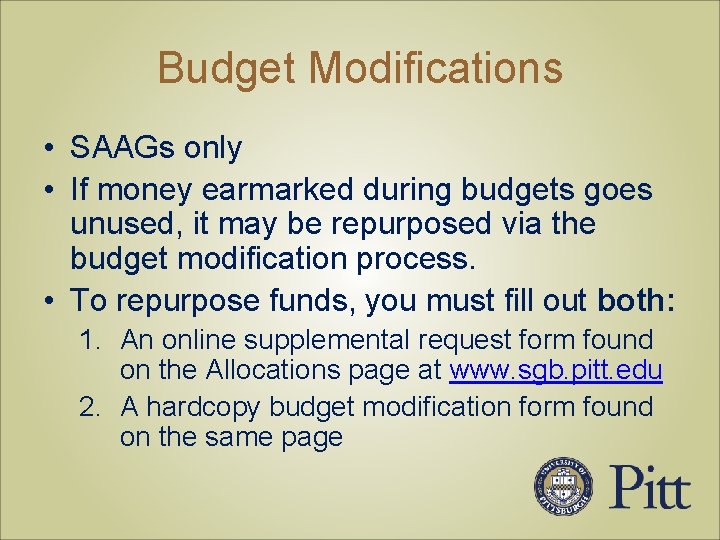 Budget Modifications

• SAAGs only
• If money earmarked during budgets goes unused, it may be repurposed via the budget modification process.
• To repurpose funds, you must fill out both:
1. An online supplemental request form found on the Allocations page at www.sgb.pitt.edu
2. A hardcopy budget modification form found on the same page

UNIVERSITY OF PITTSBURGH
Pitt